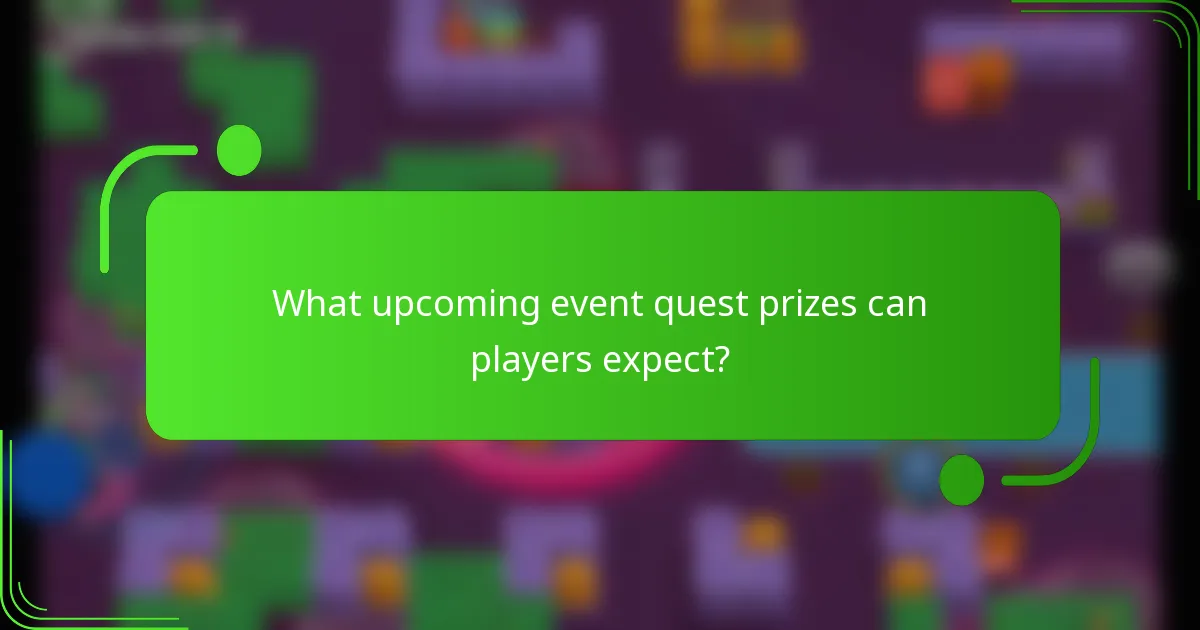 What upcoming event quest prizes can players expect?